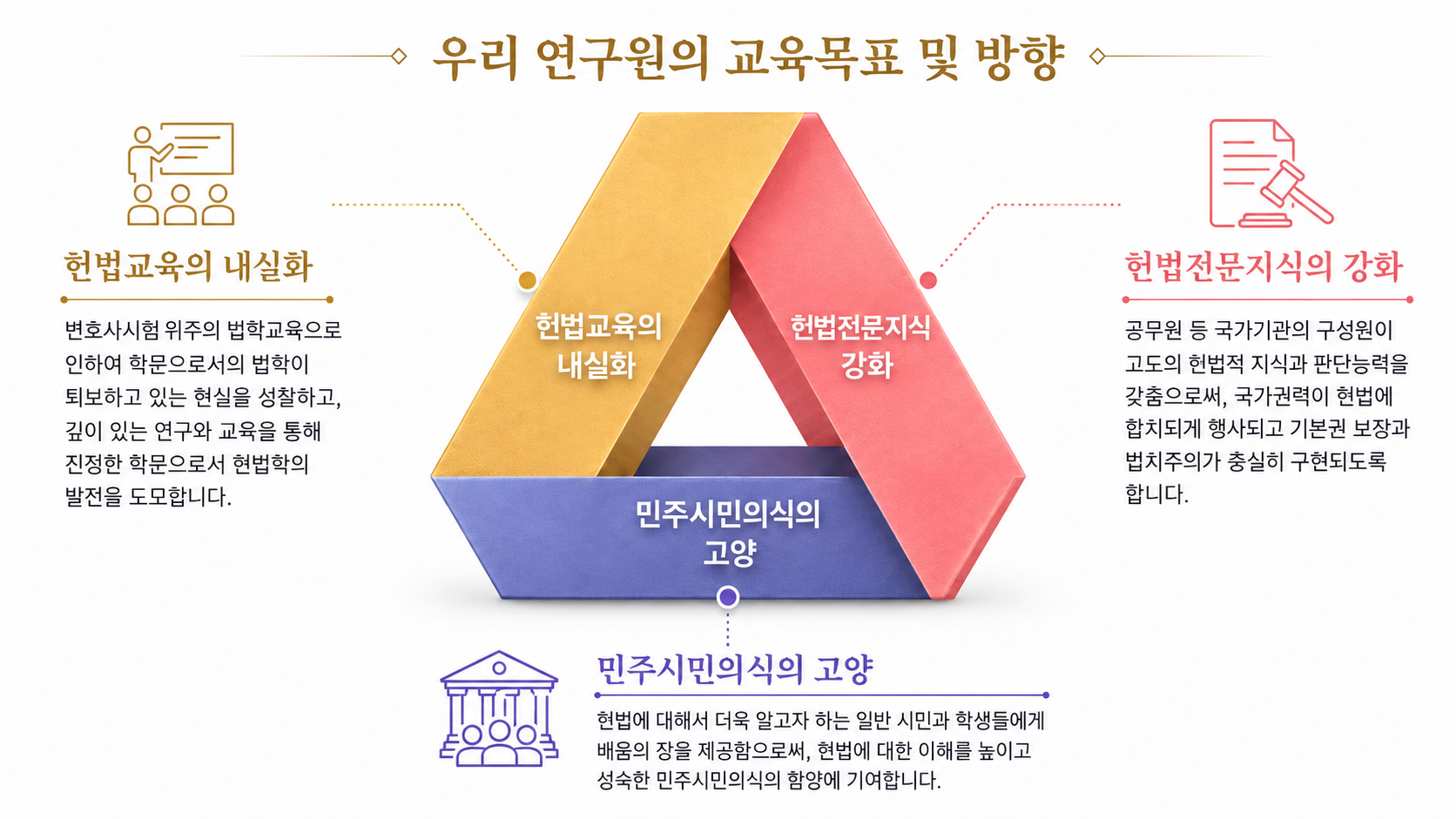 우리 연구원의 교육목표 및 방향

헌법교육의 내실화

변호사시험 위주의 법학교육으로 인하여 학문으로서의 법학이 퇴보하고 있는 현실을 성찰하고, 깊이 있는 연구와 교육을 통해 진정한 학문으로서 헌법학의 발전을 도모합니다.

헌법교육의 내실화

헌법전문지식 강화

민주시민의식의 고양

헌법전문지식의 강화

공무원 등 국가기관의 구성원이 고도의 헌법적 지식과 판단능력을 갖춤으로써, 국가권력이 헌법에 합치되게 행사되고 기본권 보장과 법치주의가 충실히 구현되도록 합니다.

민주시민의식의 고양

헌법에 대해서 더욱 알고자 하는 일반 시민과 학생들에게 배움의 장을 제공함으로써, 헌법에 대한 이해를 높이고 성숙한 민주시민의식의 함양에 기여합니다.